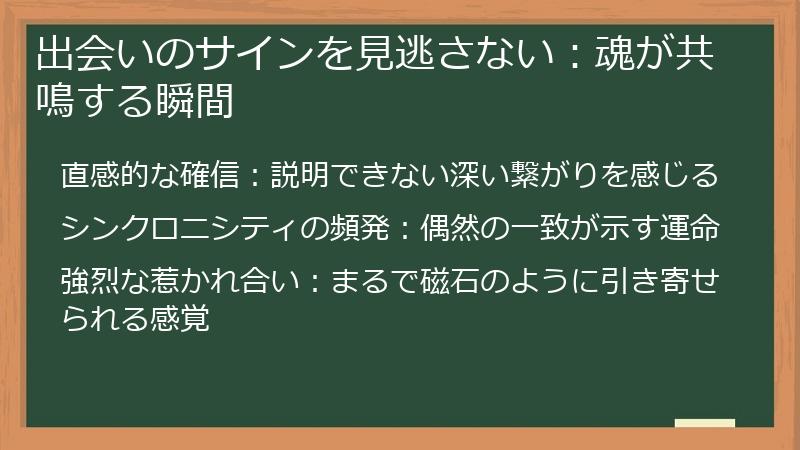 出会いのサインを見逃さない：魂が共鳴する瞬間

直感的な確信：説明できない深い繋がりを感じる

シンクロニシティの頻発：偶然の一致が示す運命

強烈な惹かれ合い：まるで磁石のように引き寄せられる感覚